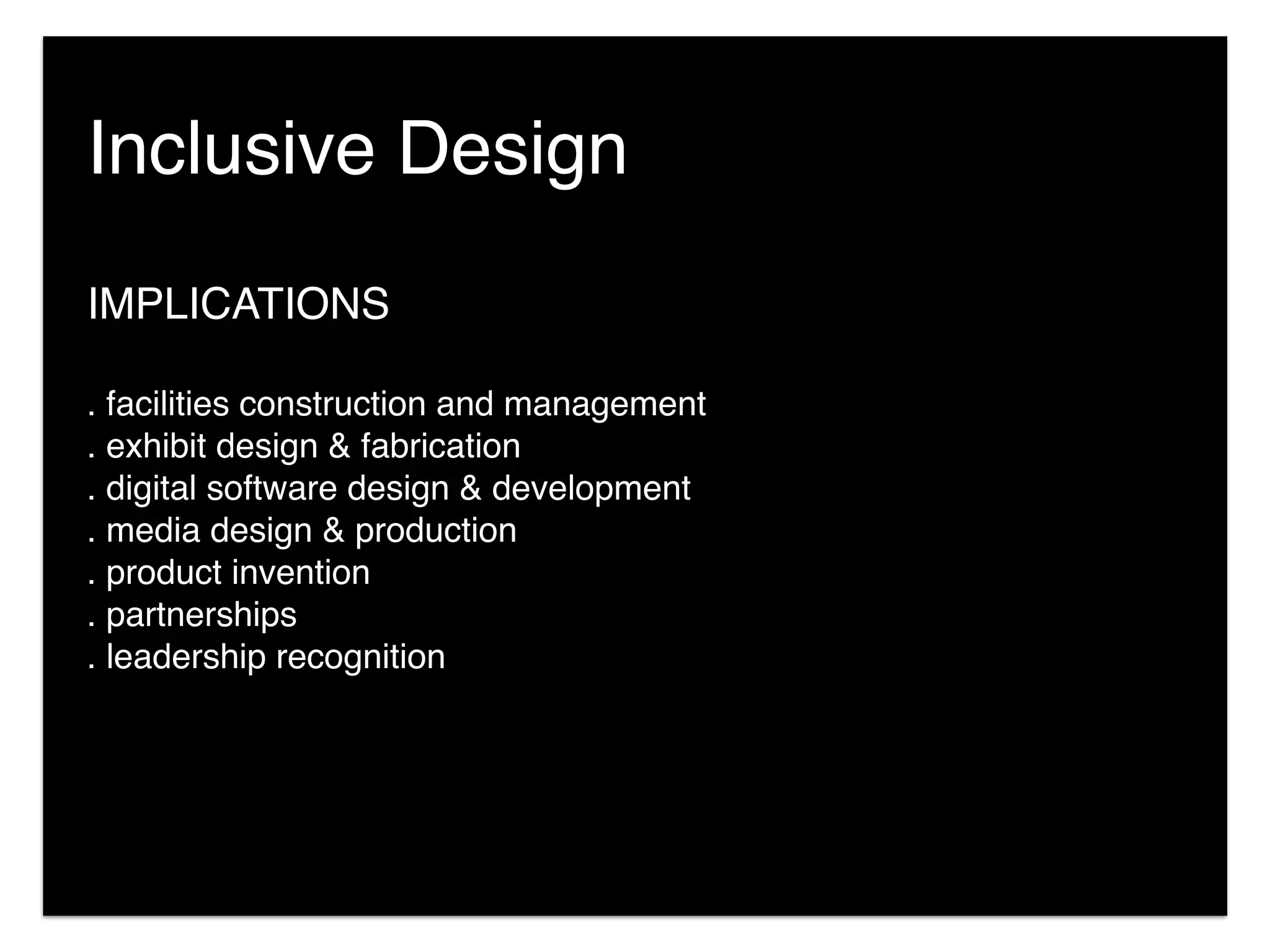 Inclusive Design

IMPLICATIONS

. facilities construction and management
. exhibit design & fabrication
. digital software design & development
. media design & production
. product invention
. partnerships
. leadership recognition